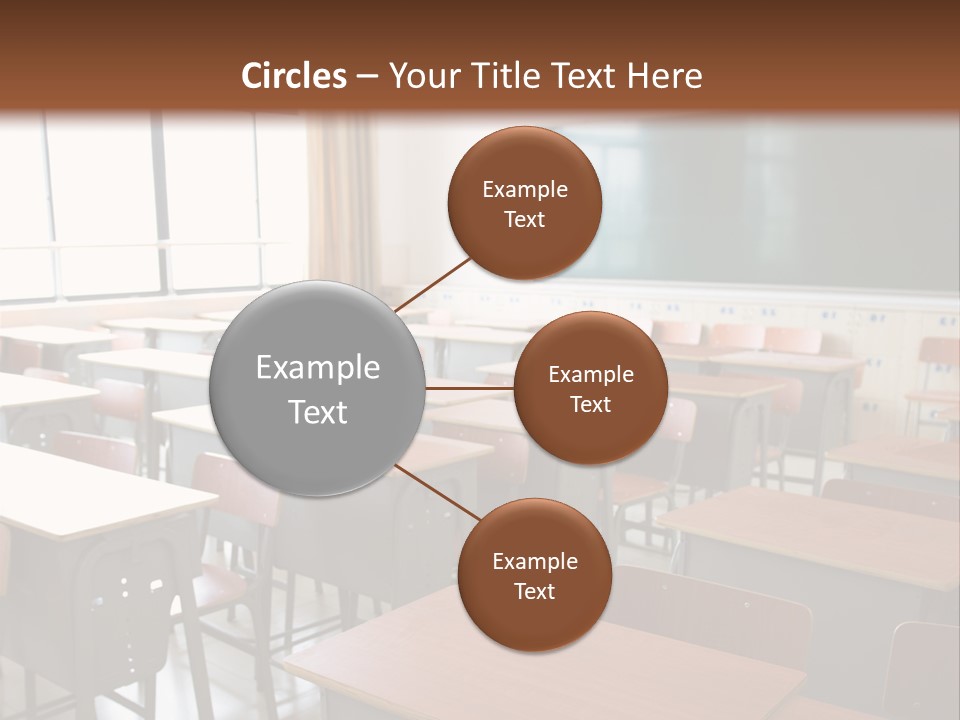 Circles – Your Title Text Here

Example Text

Example Text

Example Text

Example Text